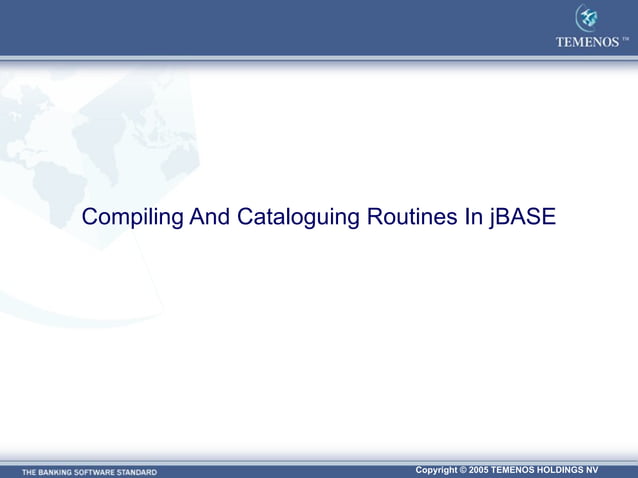 TEMENOS ™

Compiling And Cataloguing Routines In jBASE

THE BANKING SOFTWARE STANDARD

Copyright © 2005 TEMENOS HOLDINGS NV